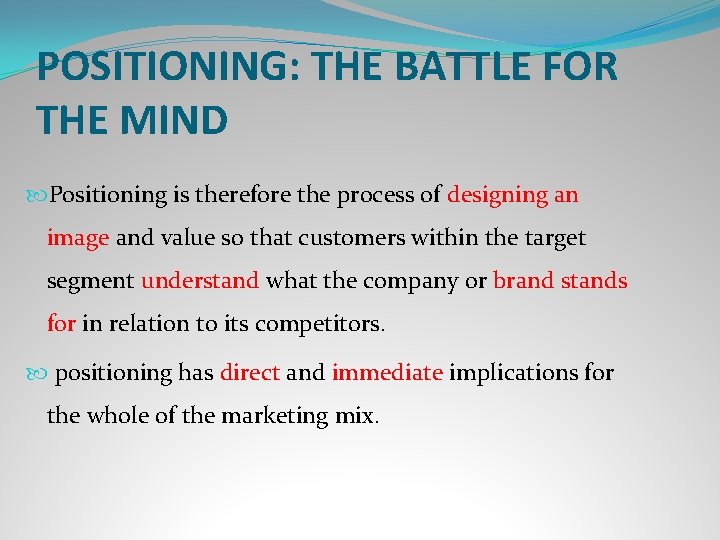 POSITIONING: THE BATTLE FOR THE MIND

Positioning is therefore the process of designing an image and value so that customers within the target segment understand what the company or brand stands for in relation to its competitors.

positioning has direct and immediate implications for the whole of the marketing mix.